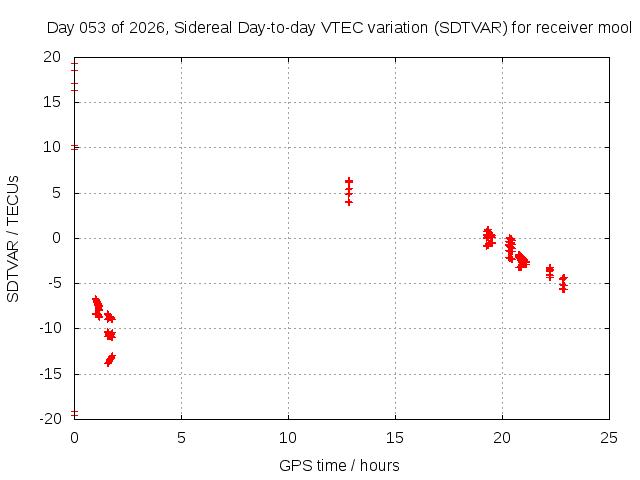 Day 053 of 2026, Sidereal Day-to-day VTEC variation (SDTVAR) for receiver mool

SDTVAR / TECUs

20
15
10
5
0
-5
-10
-15
-20

0
5
10
15
20
25

GPS time / hours